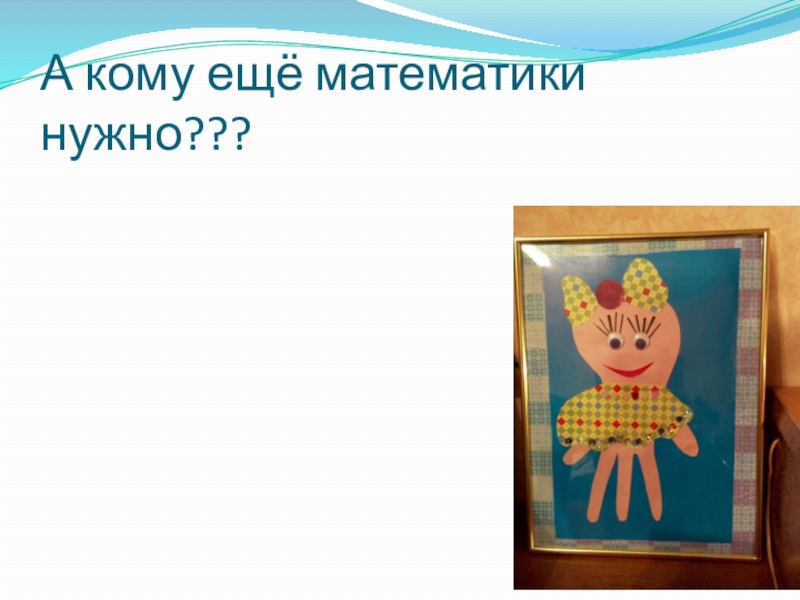 А кому ещё математики нужно???